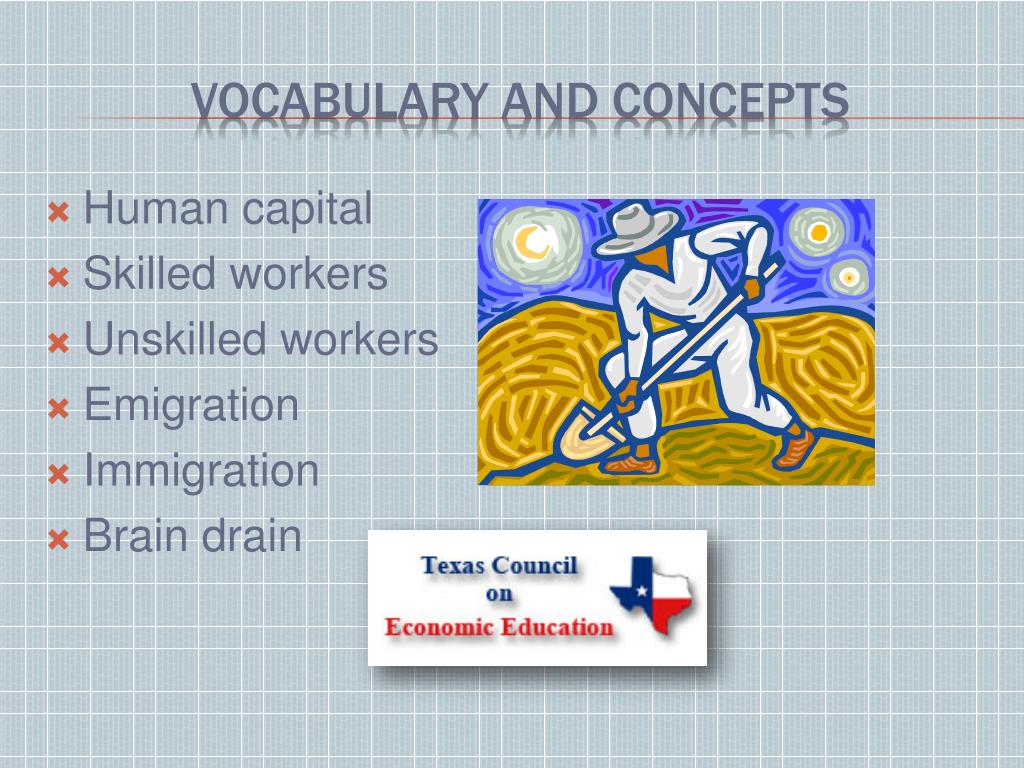 VOCABULARY AND CONCEPTS

Human capital
Skilled workers
Unskilled workers
Emigration
Immigration
Brain drain

Texas Council on Economic Education